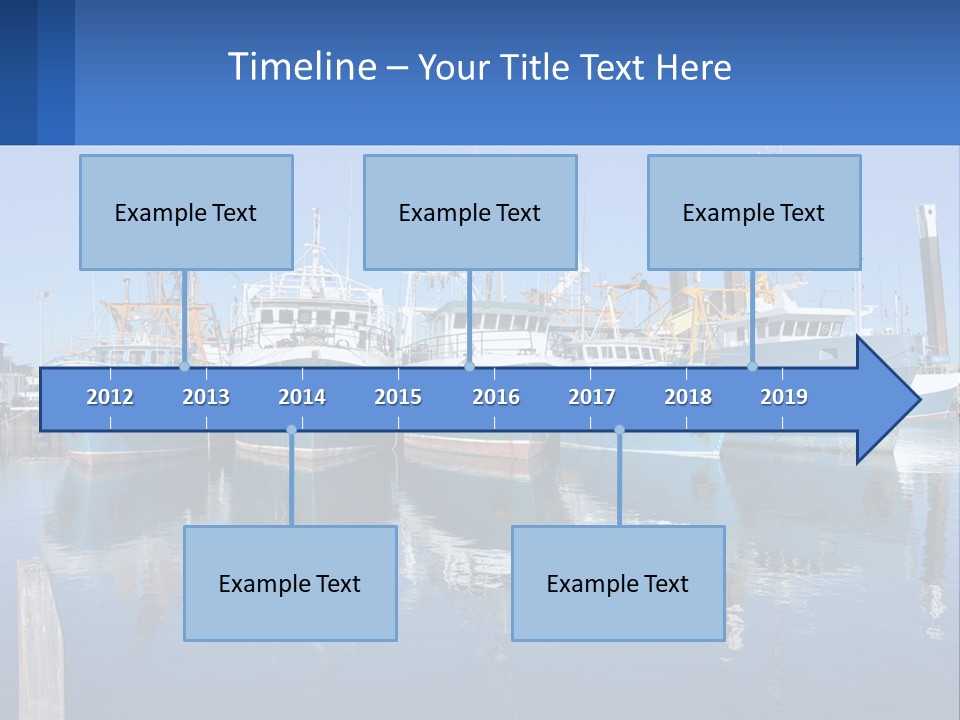 Timeline – Your Title Text Here

Example Text

Example Text

Example Text

2012
2013
2014
2015
2016
2017
2018
2019

Example Text

Example Text